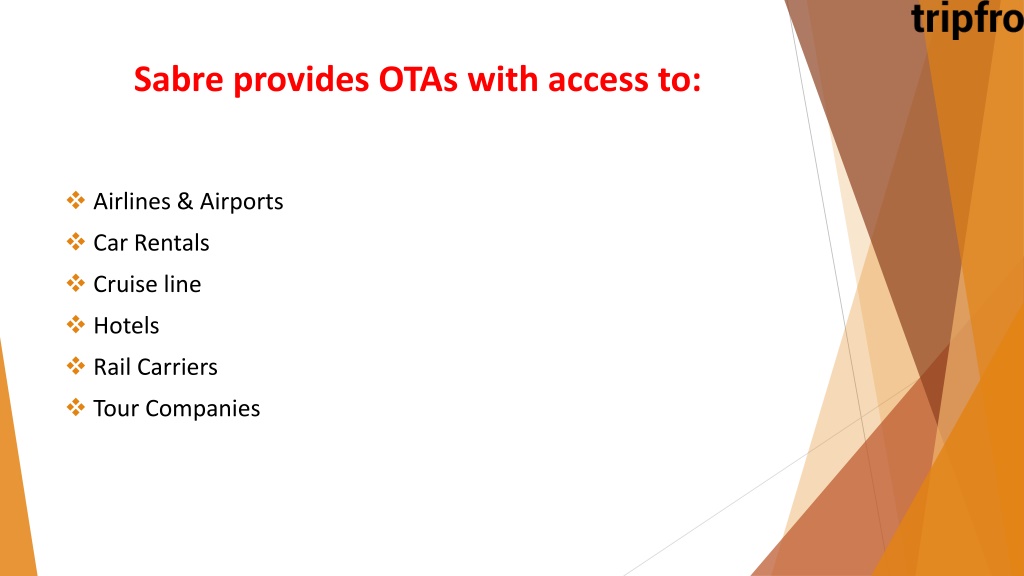 tripfro

Sabre provides OTAs with access to:

❖ Airlines & Airports
❖ Car Rentals
❖ Cruise line
❖ Hotels
❖ Rail Carriers
❖ Tour Companies